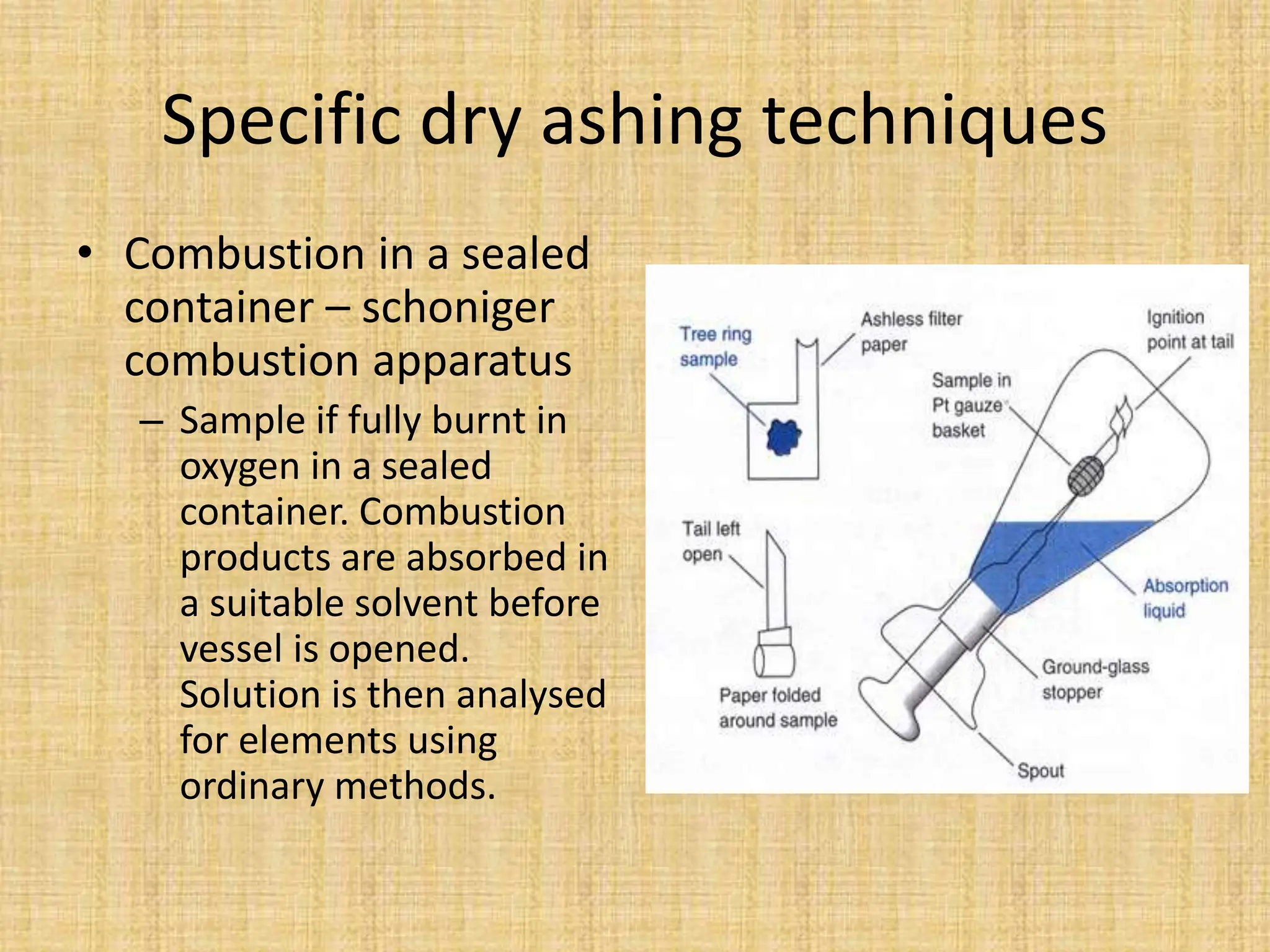 Specific dry ashing techniques

• Combustion in a sealed container – schoniger combustion apparatus
– Sample if fully burnt in oxygen in a sealed container. Combustion products are absorbed in a suitable solvent before vessel is opened. Solution is then analysed for elements using ordinary methods.

Tree ring sample
Ashless filter paper
Ignition point at tail
Sample in Pt gauze basket
Tail left open
Absorption liquid
Ground-glass stopper
Paper folded around sample
Spout